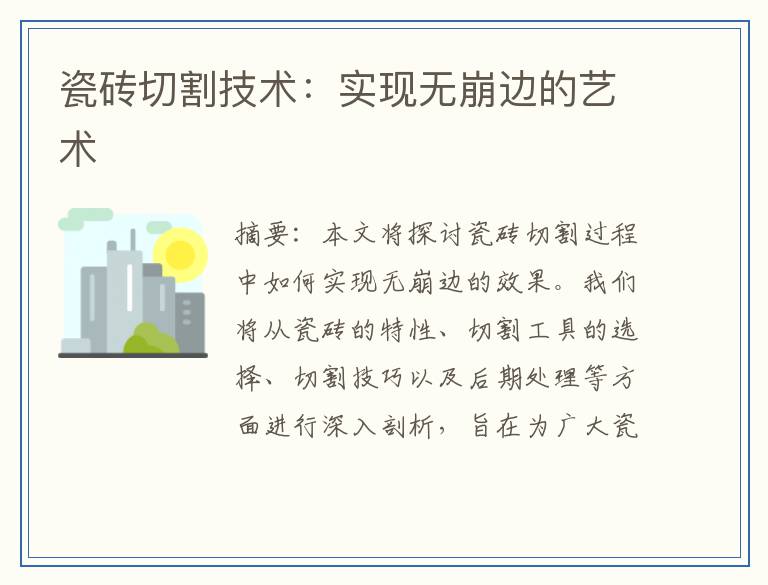 瓷砖切割技术：实现无崩边的艺术

摘要：本文将探讨瓷砖切割过程中如何实现无崩边的效果。我们将从瓷砖的特性、切割工具的选择、切割技巧以及后期处理等方面进行深入剖析，旨在为广大瓷